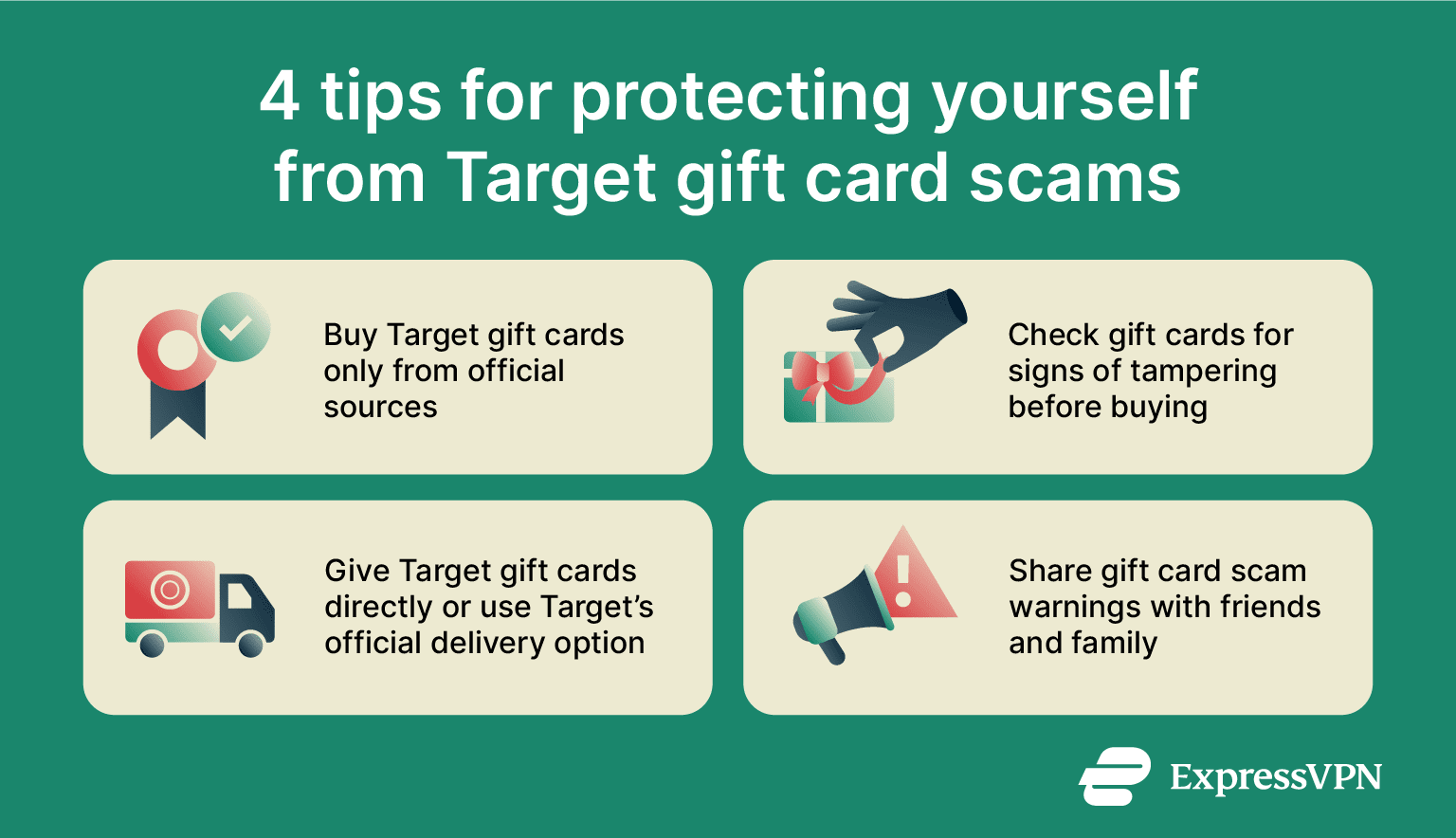 4 tips for protecting yourself from Target gift card scams

Buy Target gift cards only from official sources

Check gift cards for signs of tampering before buying

Give Target gift cards directly or use Target's official delivery option

Share gift card scam warnings with friends and family

ExpressVPN